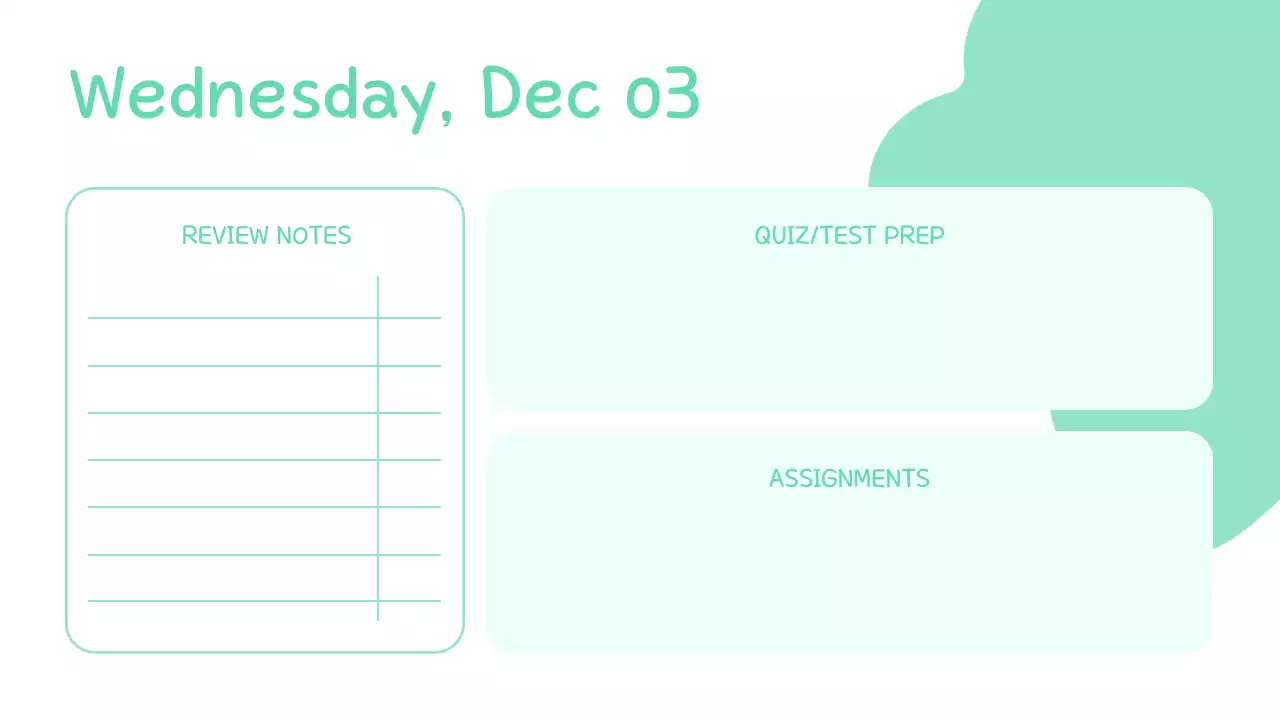 Wednesday, Dec 03

REVIEW NOTES

QUIZ/TEST PREP

ASSIGNMENTS